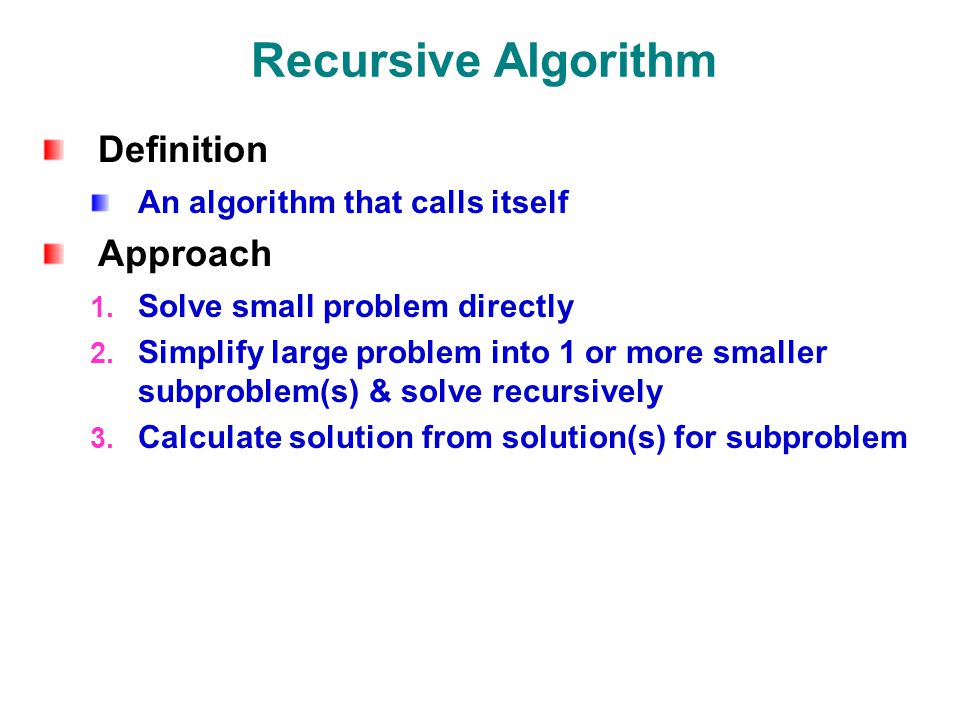 Recursive Algorithm

Definition

An algorithm that calls itself

Approach

1. Solve small problem directly
2. Simplify large problem into 1 or more smaller subproblem(s) & solve recursively
3. Calculate solution from solution(s) for subproblem